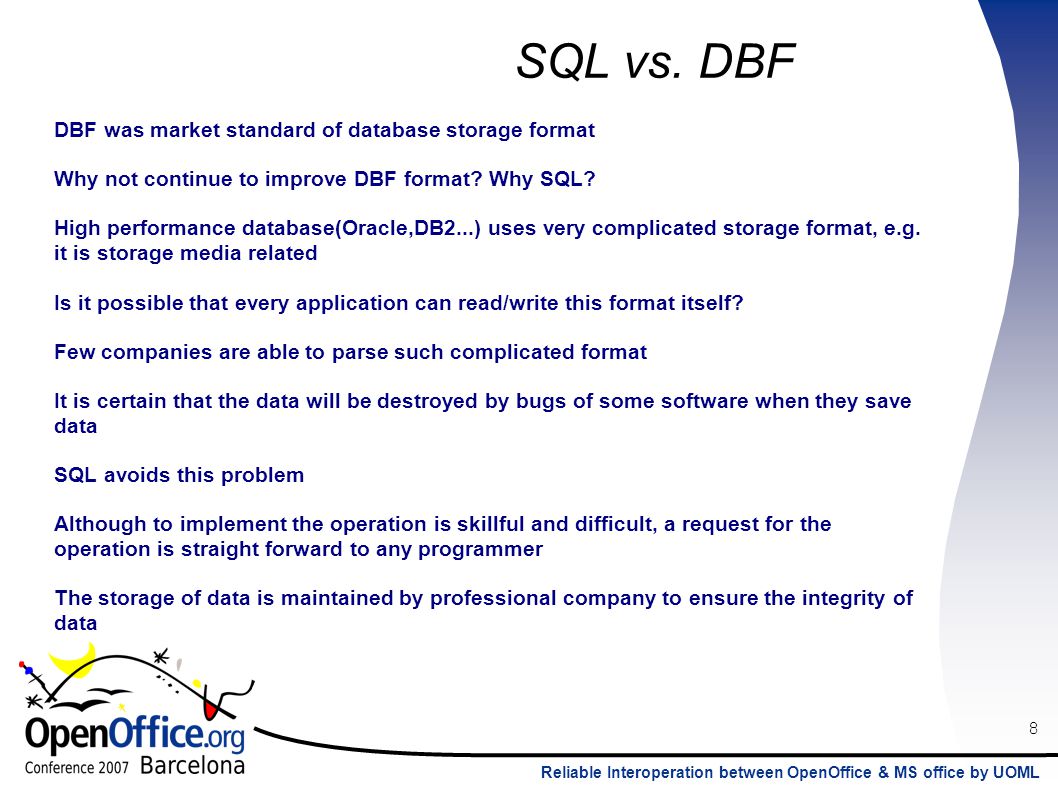 SQL vs. DBF

DBF was market standard of database storage format

Why not continue to improve DBF format? Why SQL?

High performance database(Oracle,DB2...) uses very complicated storage format, e.g. it is storage media related

Is it possible that every application can read/write this format itself?

Few companies are able to parse such complicated format

It is certain that the data will be destroyed by bugs of some software when they save data

SQL avoids this problem

Although to implement the operation is skillful and difficult, a request for the operation is straight forward to any programmer

The storage of data is maintained by professional company to ensure the integrity of data

OpenOffice.org
Conference 2007 Barcelona

8

Reliable Interoperation between OpenOffice & MS office by UOML